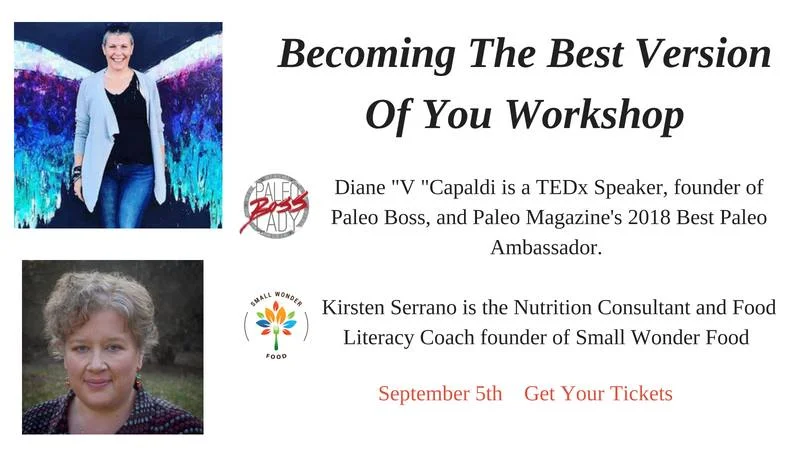 Becoming The Best Version Of You Workshop

PALEO BOSS LADY

Diane "V "Capaldi is a TEDx Speaker, founder of Paleo Boss, and Paleo Magazine's 2018 Best Paleo Ambassador.

SMALL WONDER FOOD

Kirsten Serrano is the Nutrition Consultant and Food Literacy Coach founder of Small Wonder Food

September 5th Get Your Tickets